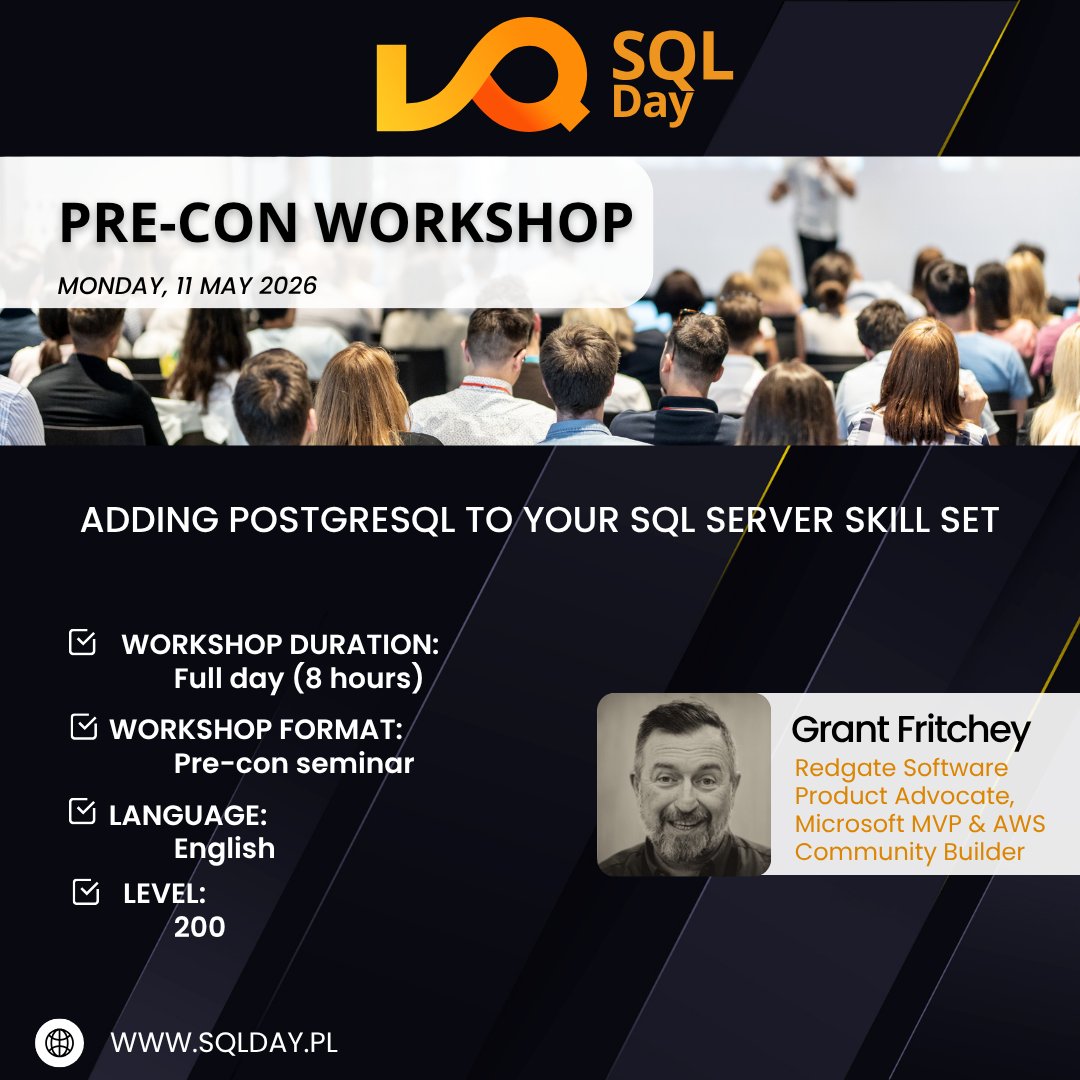 SQL Day

PRE-CON WORKSHOP

MONDAY, 11 MAY 2026

ADDING POSTGRESQL TO YOUR SQL SERVER SKILL SET

WORKSHOP DURATION:
Full day (8 hours)

WORKSHOP FORMAT:
Pre-con seminar

LANGUAGE:
English

LEVEL:
200

Grant Fritchey
Redgate Software Product Advocate, Microsoft MVP & AWS Community Builder

WWW.SQLDAY.PL